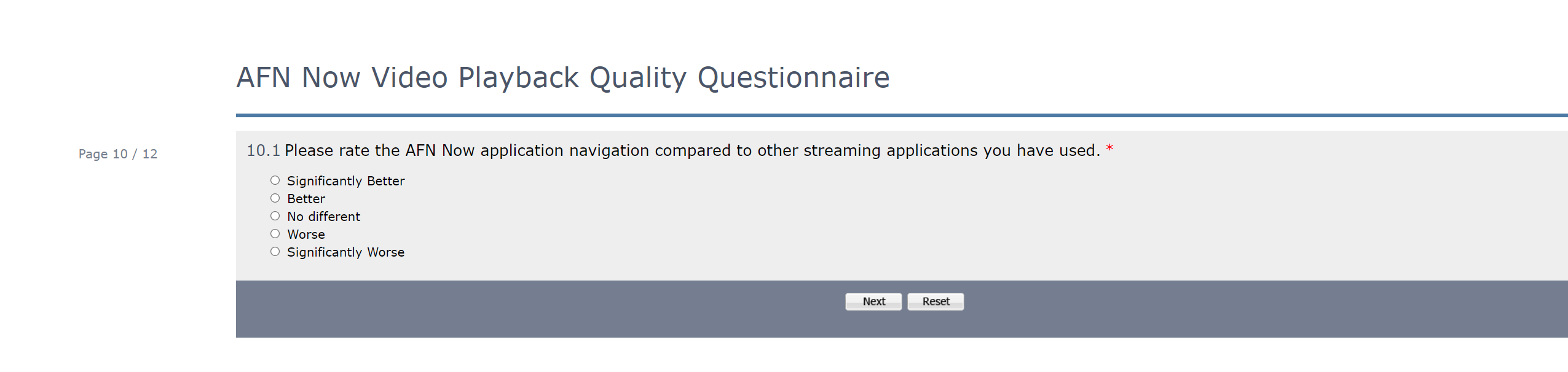 AFN Now Video Playback Quality Questionnaire

Page 10 / 12

10.1 Please rate the AFN Now application navigation compared to other streaming applications you have used. *

Significantly Better
Better
No different
Worse
Significantly Worse

Next
Reset